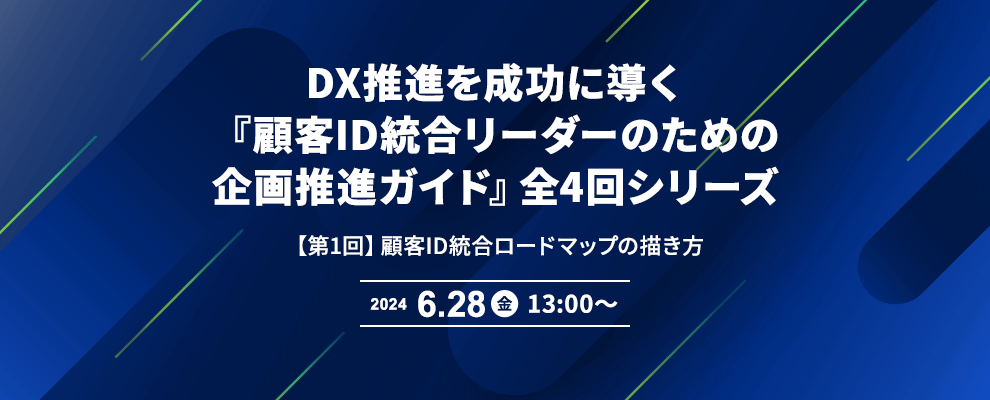 DX推進を成功に導く
『顧客ID統合リーダーのための
企画推進ガイド』全4回シリーズ

【第1回】顧客ID統合ロードマップの描き方

2024 6.28 金 13:00～